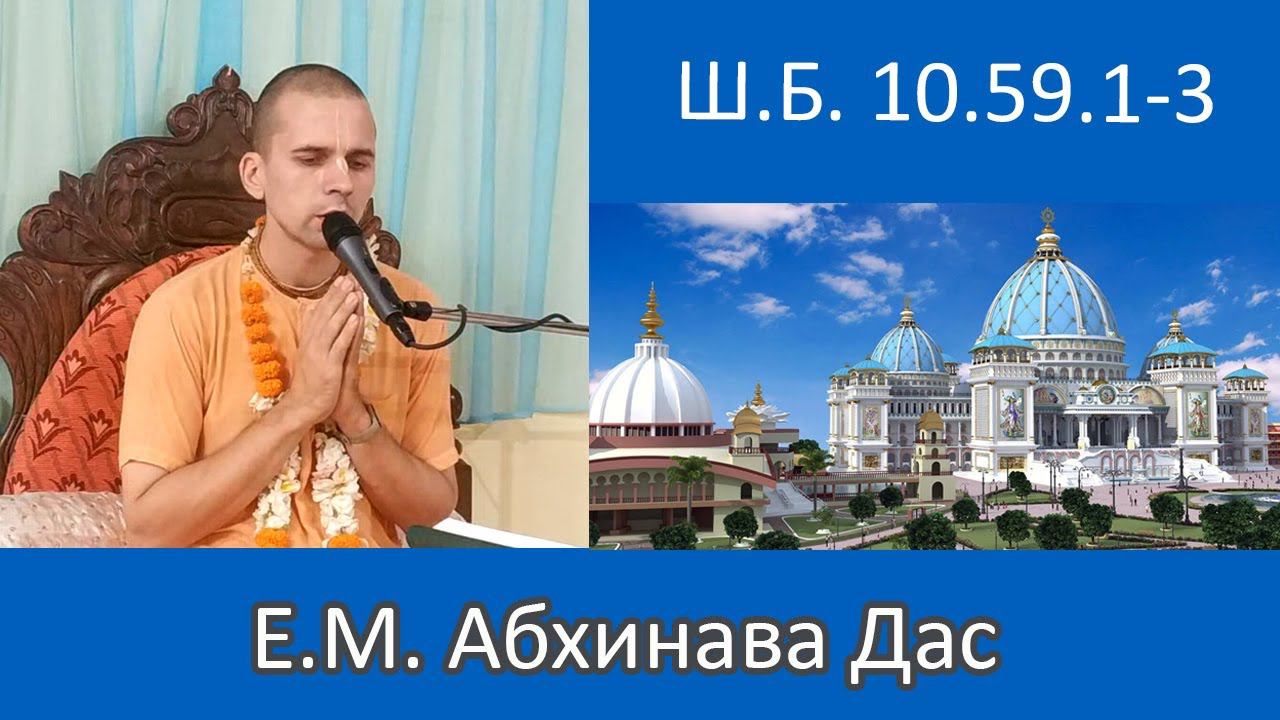 Ш.Б. 10.59.1-3

Е.М. Абхинава Дас